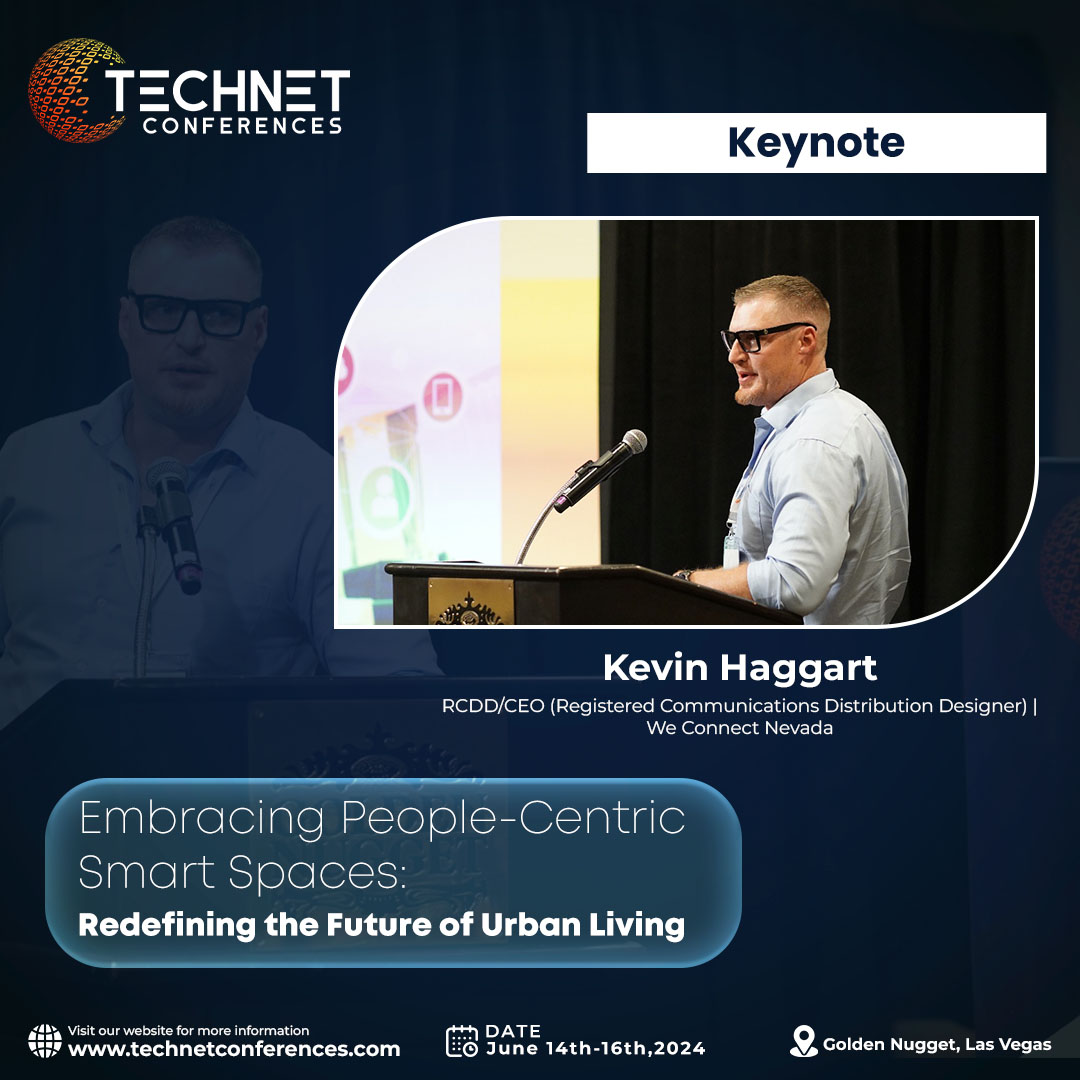 TECHNET CONFERENCES

Keynote

Kevin Haggart

RCDD/CEO (Registered Communications Distribution Designer) | We Connect Nevada

Embracing People-Centric Smart Spaces:
Redefining the Future of Urban Living

Visit our website for more information
www.technetconferences.com

DATE
June 14th-16th,2024

Golden Nugget, Las Vegas